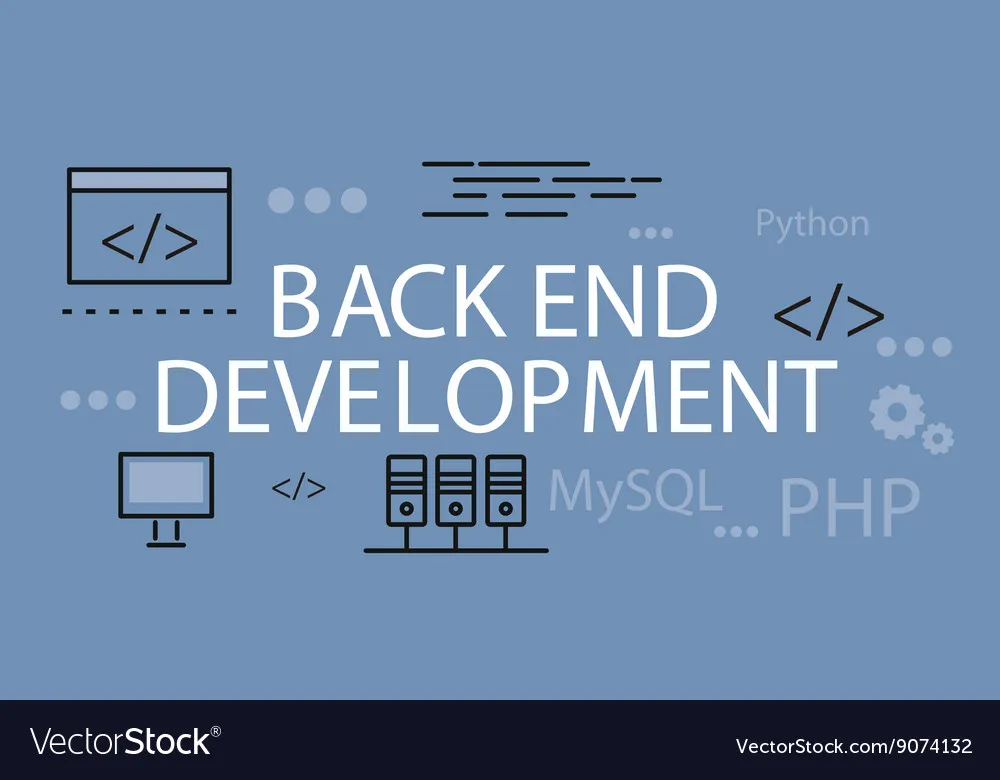 </>

Python

BACK END DEVELOPMENT

</>

</>

MySQL

PHP

VectorStock®

VectorStock.com/9074132